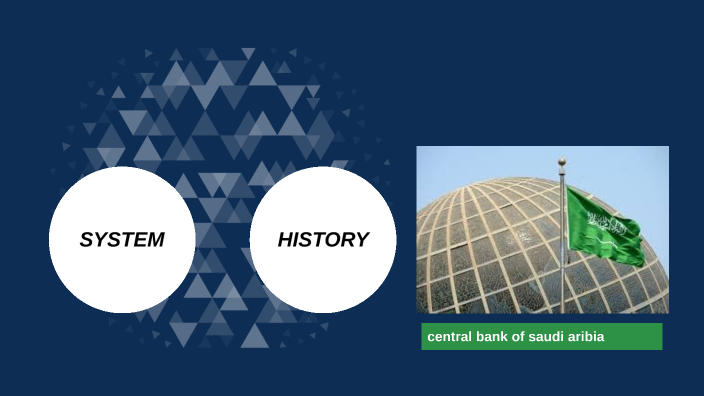 SYSTEM

HISTORY

central bank of saudi aribia